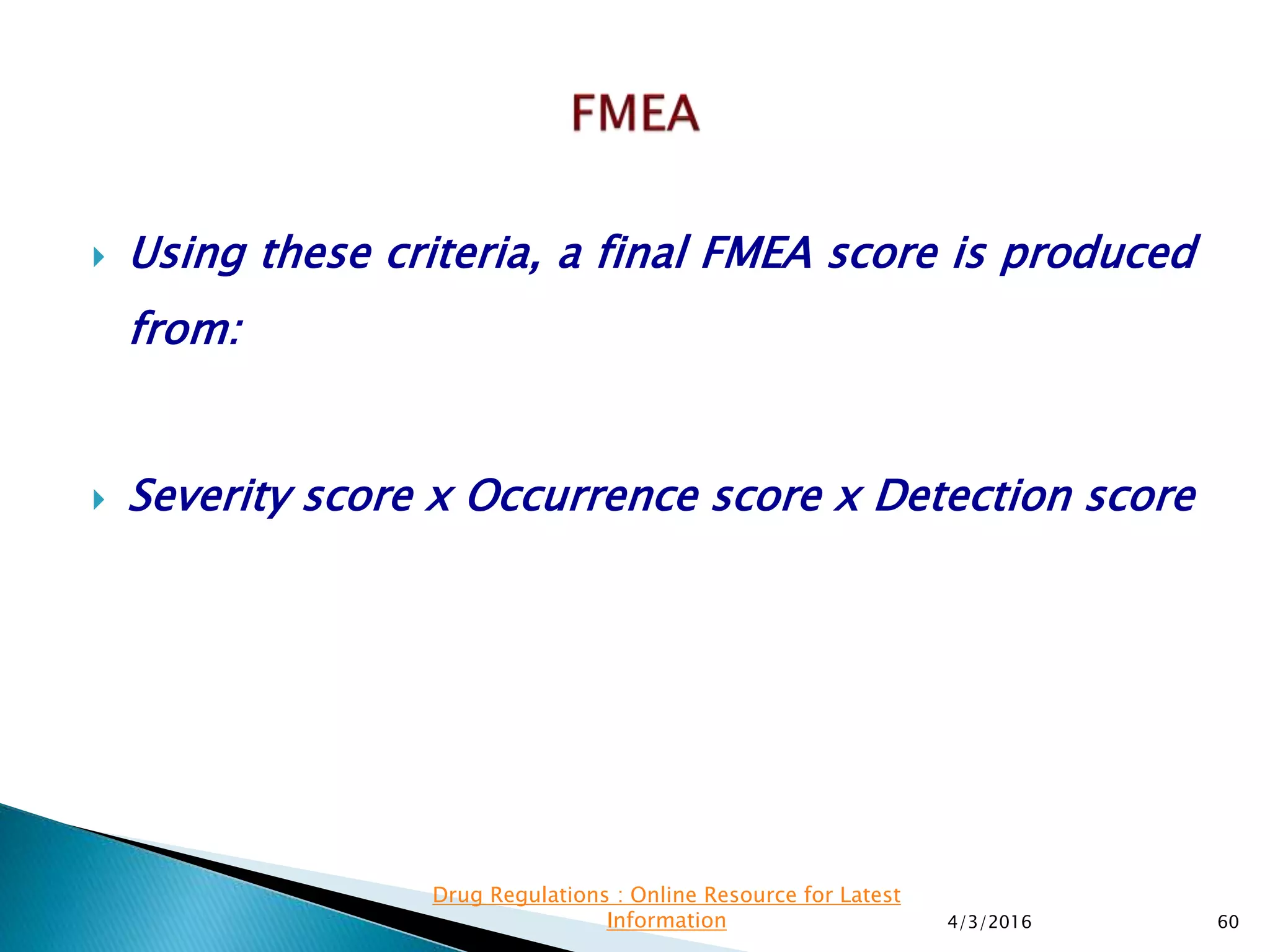 FMEA

Using these criteria, a final FMEA score is produced from:

Severity score x Occurrence score x Detection score

Drug Regulations : Online Resource for Latest Information

4/3/2016

60